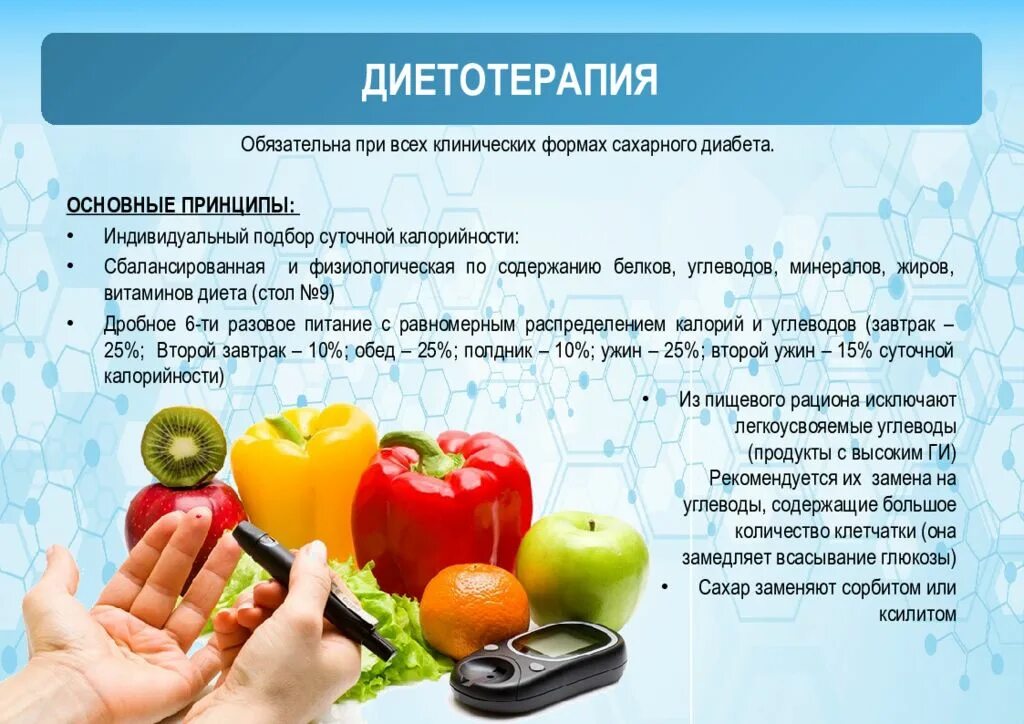 ДИЕТОТЕРАПИЯ

Обязательна при всех клинических формах сахарного диабета.

ОСНОВНЫЕ ПРИНЦИПЫ:

• Индивидуальный подбор суточной калорийности:
• Сбалансированная и физиологическая по содержанию белков, углеводов, минералов, жиров, витаминов диета (стол №9)
• Дробное 6-ти разовое питание с равномерным распределением калорий и углеводов (завтрак – 25%; Второй завтрак – 10%; обед – 25%; полдник – 10%; ужин – 25%; второй ужин – 15% суточной калорийности)

• Из пищевого рациона исключают легкоусвояемые углеводы (продукты с высоким ГИ) Рекомендуется их замена на углеводы, содержащие большое количество клетчатки (она замедляет всасывание глюкозы)
• Сахар заменяют сорбитом или ксилитом